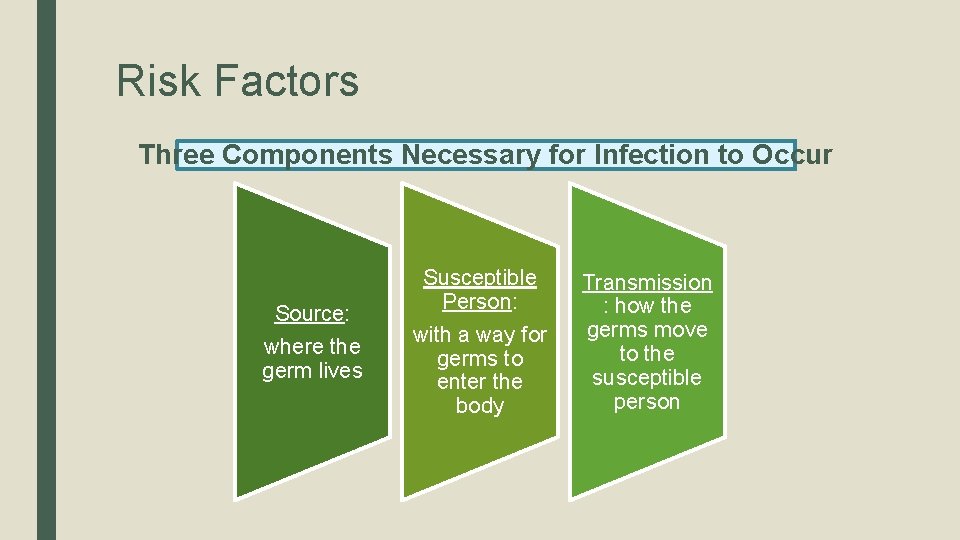 Risk Factors

Three Components Necessary for Infection to Occur

Source:

where the germ lives

Susceptible Person:

with a way for germs to enter the body

Transmission : how the germs move to the susceptible person